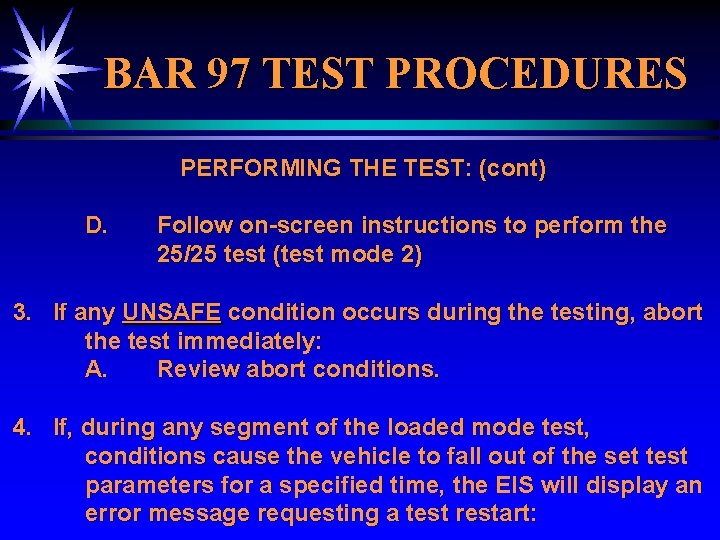 BAR 97 TEST PROCEDURES

PERFORMING THE TEST: (cont)

D. Follow on-screen instructions to perform the 25/25 test (test mode 2)

3. If any UNSAFE condition occurs during the testing, abort the test immediately:
A. Review abort conditions.

4. If, during any segment of the loaded mode test, conditions cause the vehicle to fall out of the set test parameters for a specified time, the EIS will display an error message requesting a test restart: